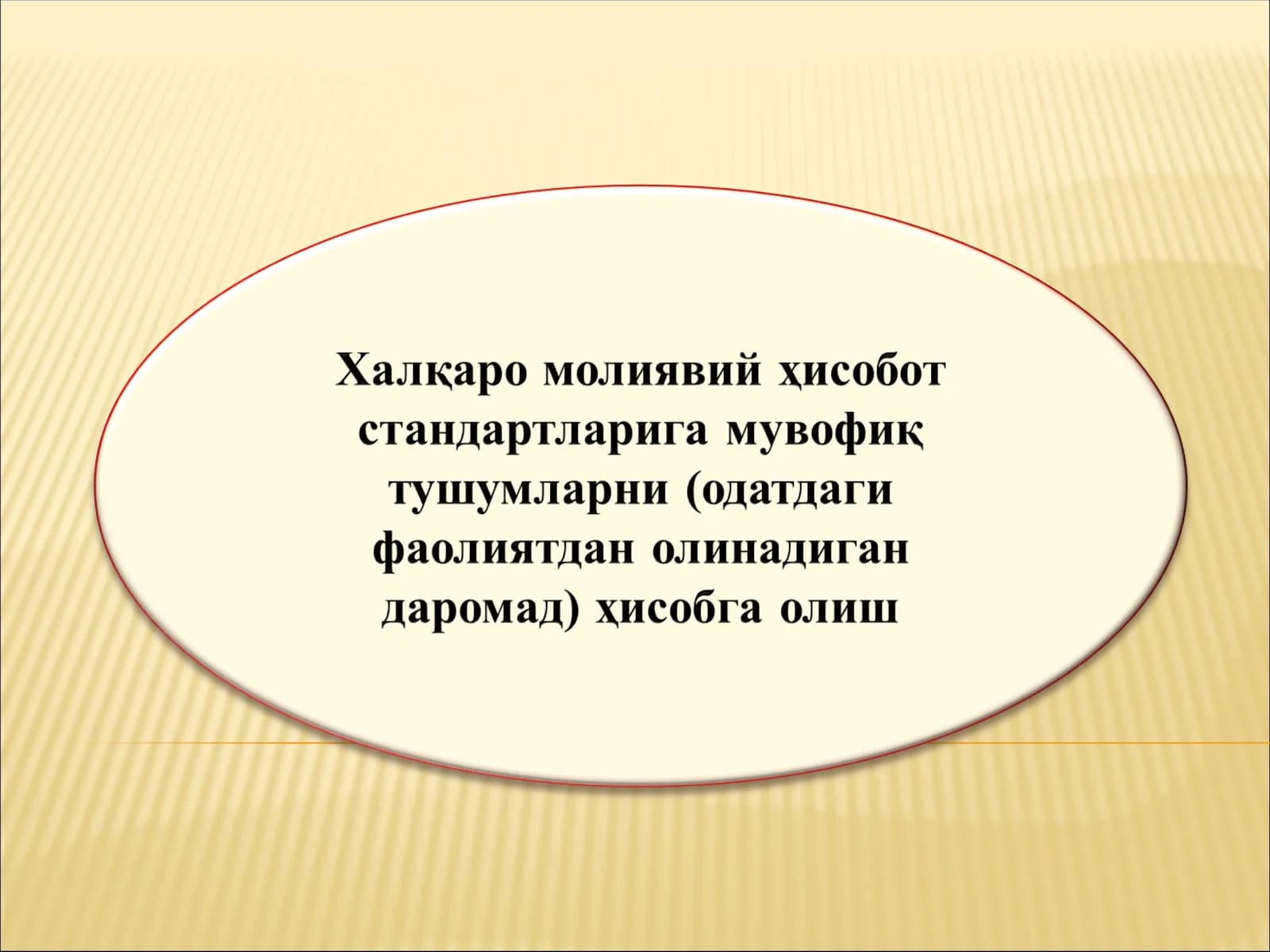 Халқаро молиявий ҳисобот стандартларига мувофиқ тушумларни (одатдаги фаолиятдан олинадиган даромад) ҳисобга олиш